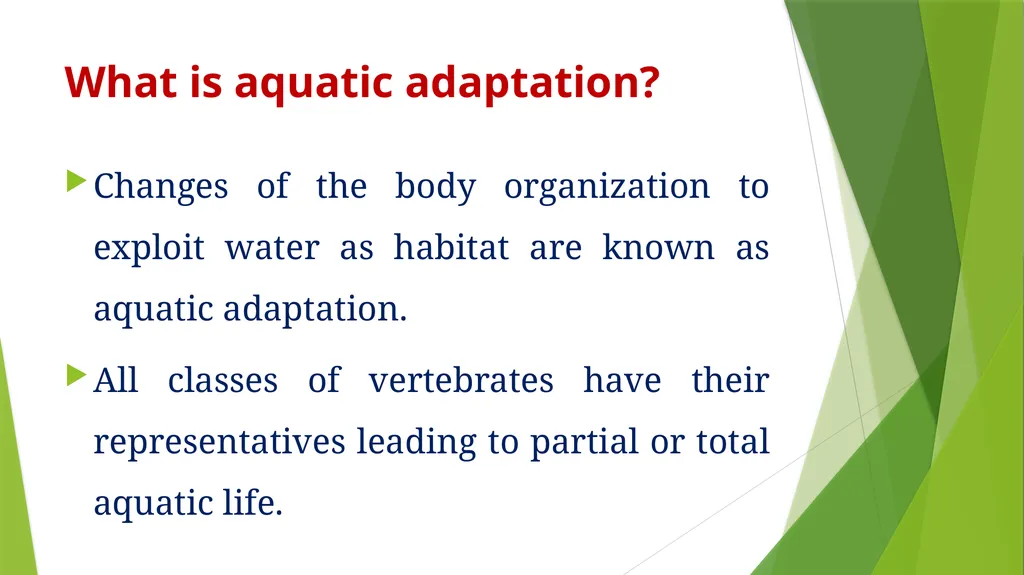 What is aquatic adaptation?

Changes of the body organization to exploit water as habitat are known as aquatic adaptation.

All classes of vertebrates have their representatives leading to partial or total aquatic life.